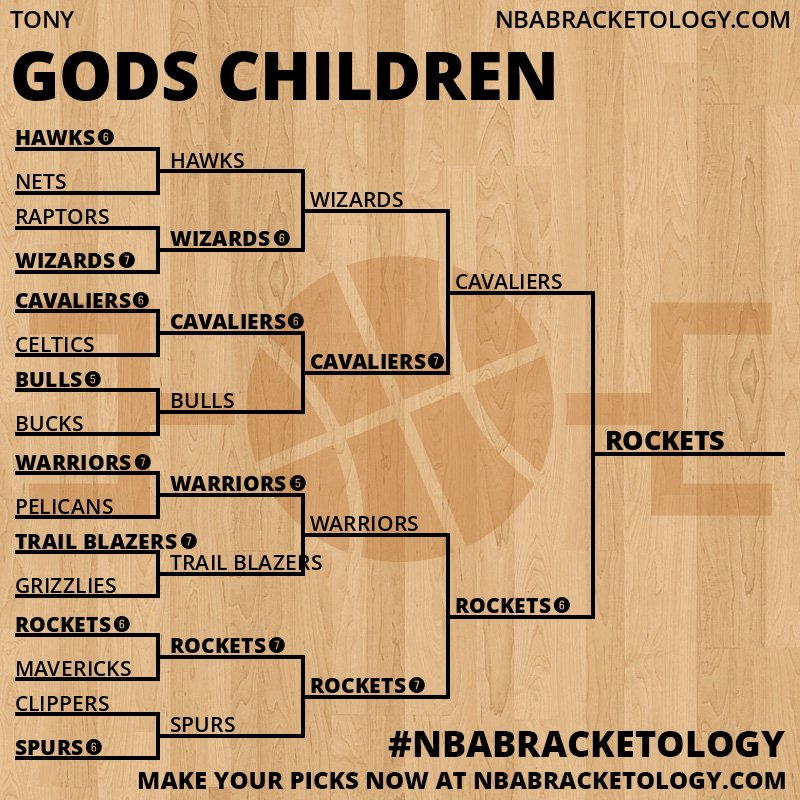 TONY
NBABRACKETOLOGY.COM

GODS CHILDREN

HAWKS 6
NETS
RAPTORS
WIZARDS 7
CAVALIERS 6
CELTICS
BULLS 5
BUCKS
WARRIORS 7
PELICANS
TRAIL BLAZERS 7
GRIZZLIES
ROCKETS 6
MAVERICKS
CLIPPERS
SPURS 6

HAWKS
WIZARDS 6
CAVALIERS 6
BULLS
WARRIORS 5
TRAIL BLAZERS
ROCKETS 7
SPURS

WIZARDS
CAVALIERS 7
WARRIORS
ROCKETS 7

CAVALIERS
ROCKETS 6

ROCKETS

#NBABRACKETOLOGY
MAKE YOUR PICKS NOW AT NBABRACKETOLOGY.COM